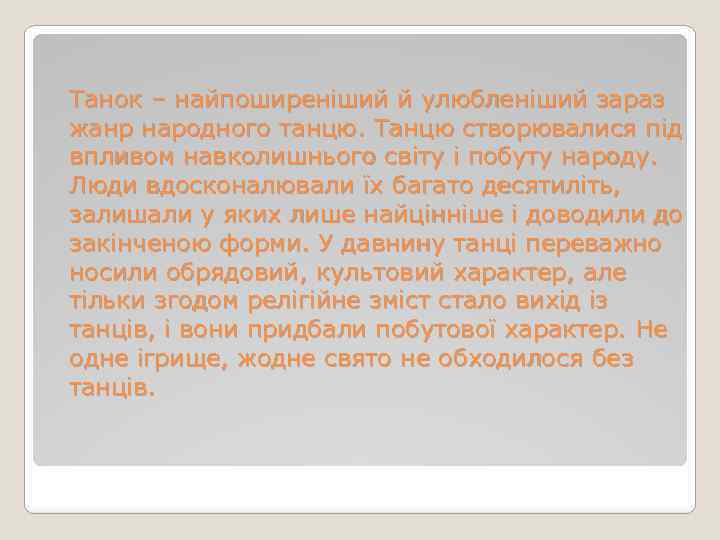 Танок – найпоширеніший й улюбленіший зараз жанр народного танцю. Танцю створювалися під впливом навколишнього світу і побуту народу. Люди вдосконалювали їх багато десятиліть, залишали у яких лише найцінніше і доводили до закінченою форми. У давнину танці переважно носили обрядовий, культовий характер, але тільки згодом релігійне зміст стало вихід із танців, і вони придбали побутової характер. Не одне ігрище, жодне свято не обходилося без танців.